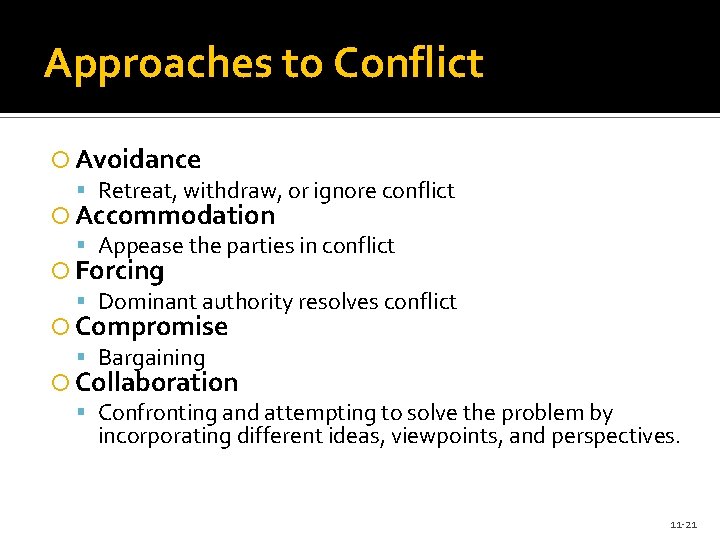 Approaches to Conflict

Avoidance
- Retreat, withdraw, or ignore conflict

Accommodation
- Appease the parties in conflict

Forcing
- Dominant authority resolves conflict

Compromise
- Bargaining

Collaboration
- Confronting and attempting to solve the problem by incorporating different ideas, viewpoints, and perspectives.

11-21